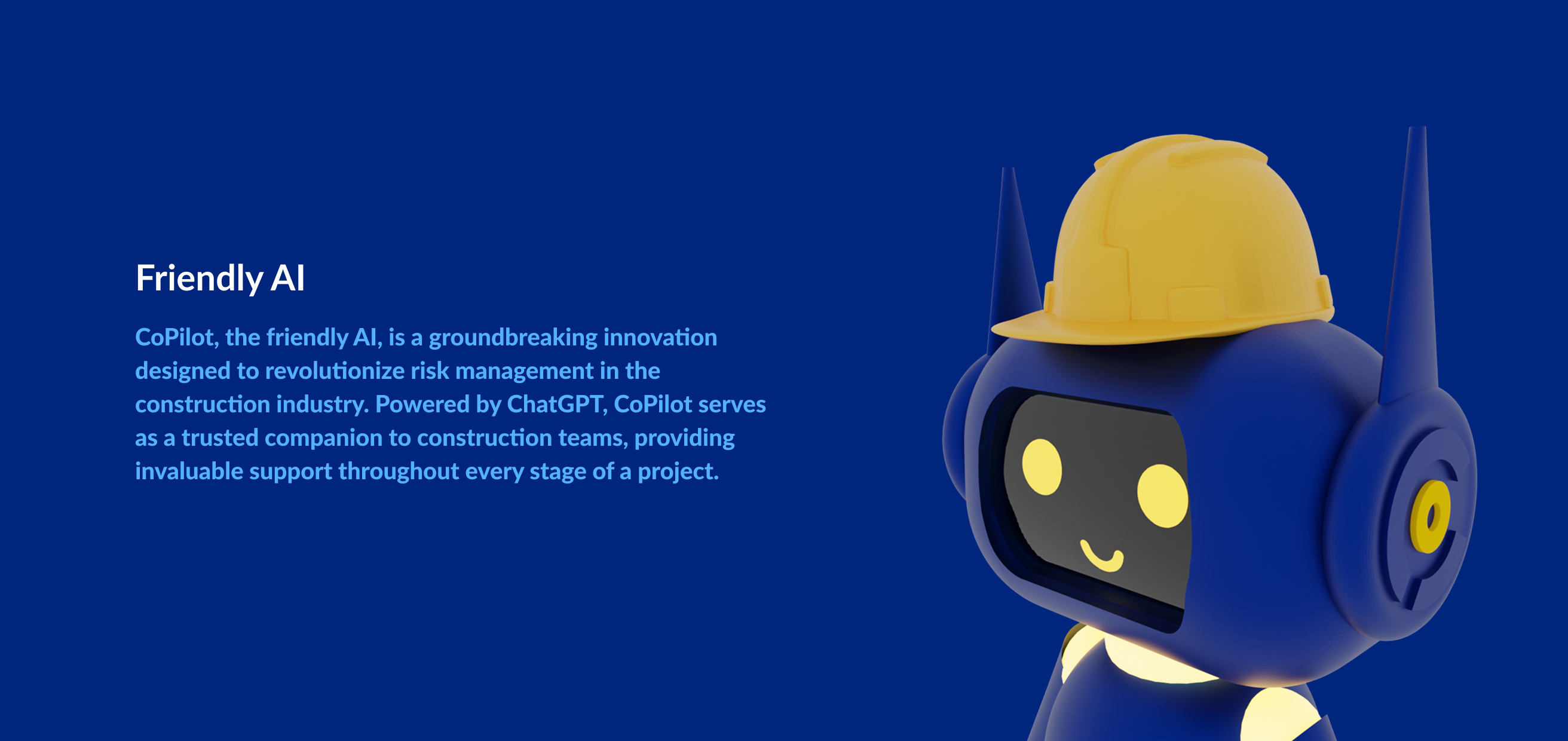 Friendly AI

CoPilot, the friendly AI, is a groundbreaking innovation designed to revolutionize risk management in the construction industry. Powered by ChatGPT, CoPilot serves as a trusted companion to construction teams, providing invaluable support throughout every stage of a project.